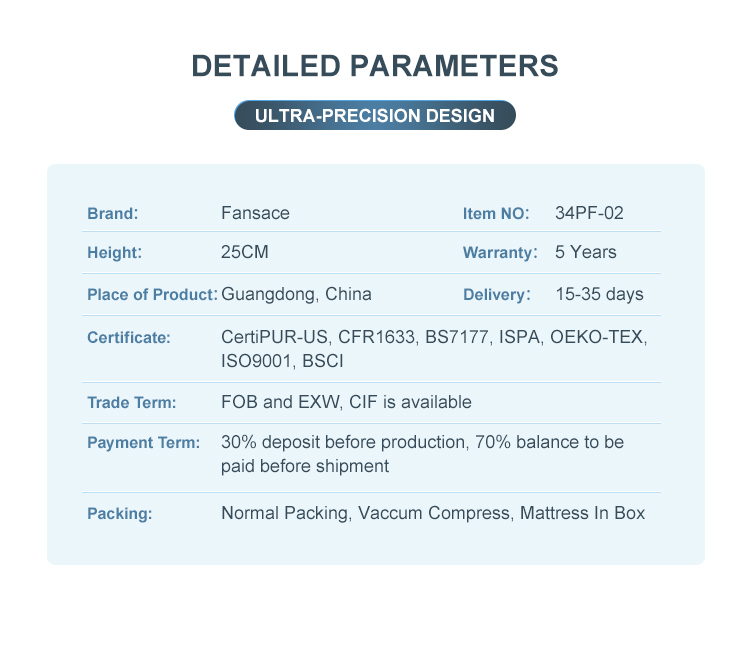 DETAILED PARAMETERS

ULTRA-PRECISION DESIGN

| Brand: | Fansace | Item NO: | 34PF-02 |
|---|---|---|---|
| Height: | 25CM | Warranty: | 5 Years |
| Place of Product: | Guangdong, China | Delivery: | 15-35 days |
| Certificate: | CertiPUR-US, CFR1633, BS7177, ISPA, OEKO-TEX, ISO9001, BSCI | | |
| Trade Term: | FOB and EXW, CIF is available | | |
| Payment Term: | 30% deposit before production, 70% balance to be paid before shipment | | |
| Packing: | Normal Packing, Vaccum Compress, Mattress In Box | | |